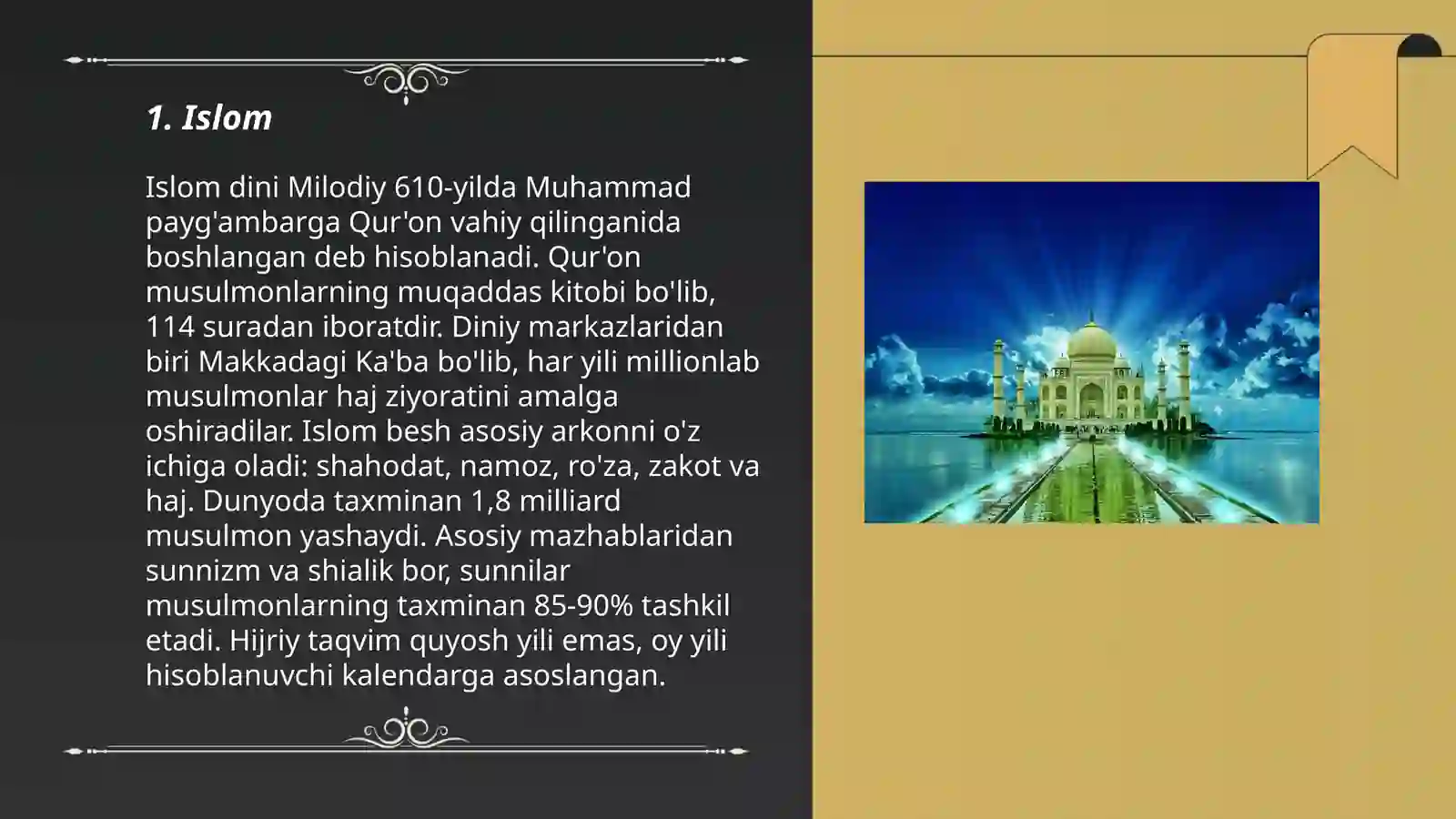 1. Islom

Islom dini Milodiy 610-yilda Muhammad payg'ambarga Qur'on vahiy qilinganida boshlangan deb hisoblanadi. Qur'on musulmonlarning muqaddas kitobi bo'lib, 114 suradan iboratdir. Diniy markazlaridan biri Makkadagi Ka'ba bo'lib, har yili millionlab musulmonlar haj ziyoratini amalga oshiradilar. Islom besh asosiy arkonni o'z ichiga oladi: shahodat, namoz, ro'za, zakot va haj. Dunyoda taxminan 1,8 milliard musulmon yashaydi. Asosiy mazhablaridan sunnizm va shialik bor, sunnilar musulmonlarning taxminan 85-90% tashkil etadi. Hijriy taqvim quyosh yili emas, oy yili hisoblanuvchi kalendarga asoslangan.